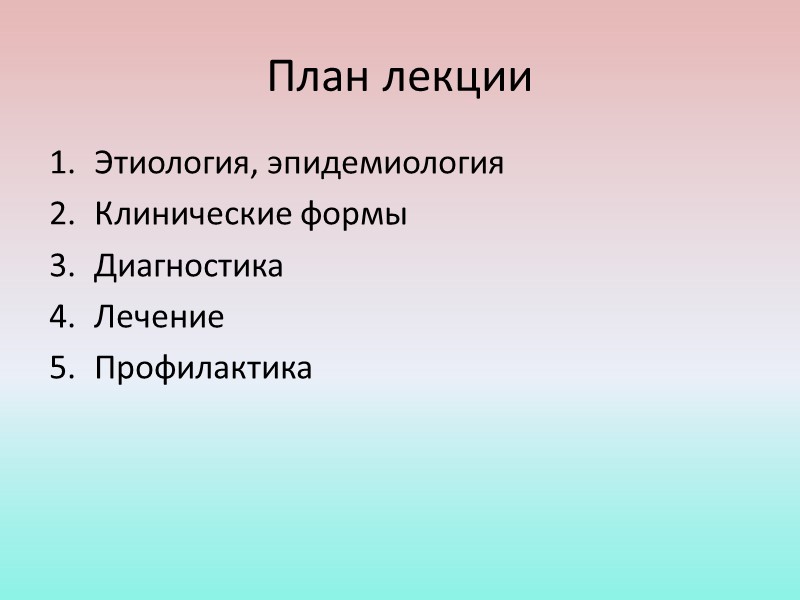 План лекции

1. Этиология, эпидемиология
2. Клинические формы
3. Диагностика
4. Лечение
5. Профилактика